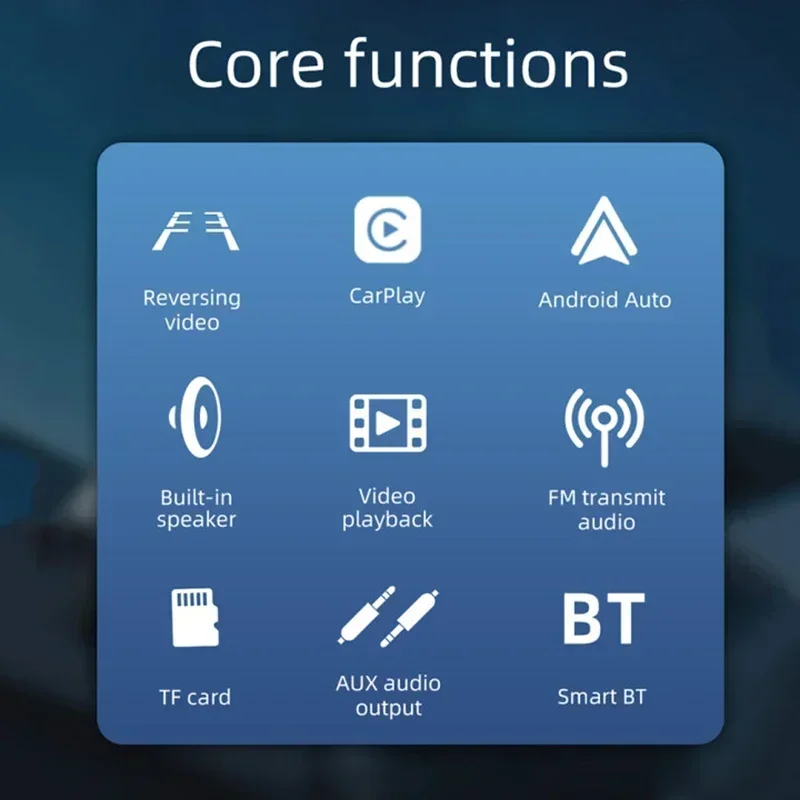 Core functions

Reversing video

CarPlay

Android Auto

Built-in speaker

Video playback

FM transmit audio

TF card

AUX audio output

BT

Smart BT